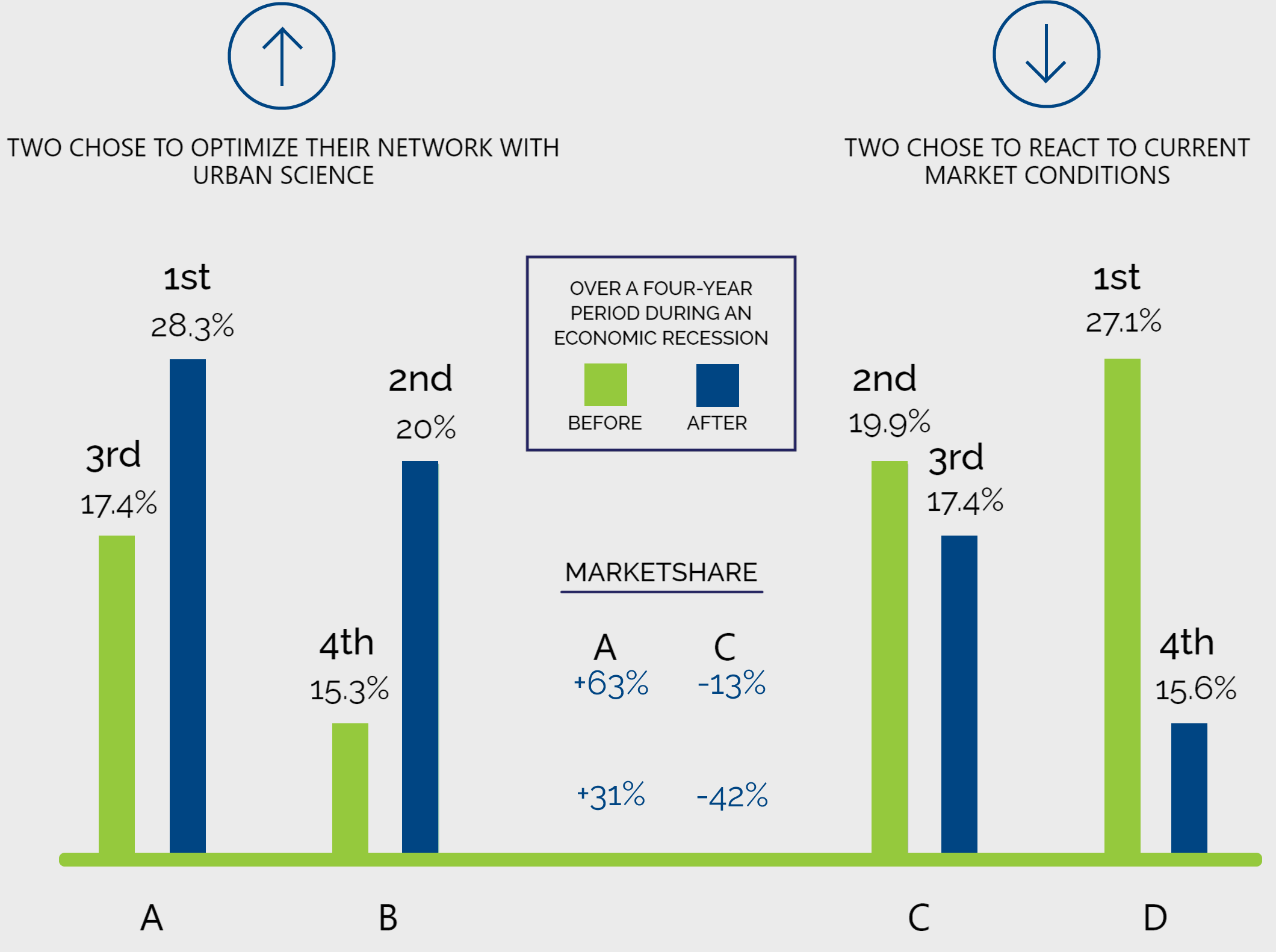 TWO CHOSE TO OPTIMIZE THEIR NETWORK WITH URBAN SCIENCE

TWO CHOSE TO REACT TO CURRENT MARKET CONDITIONS

OVER A FOUR-YEAR PERIOD DURING AN ECONOMIC RECESSION

BEFORE AFTER

3rd
17.4%

1st
28.3%

4th
15.3%

2nd
20%

MARKETSHARE

A C
+63% -13%

+31% -42%

2nd
19.9%

3rd
17.4%

1st
27.1%

4th
15.6%

A B C D